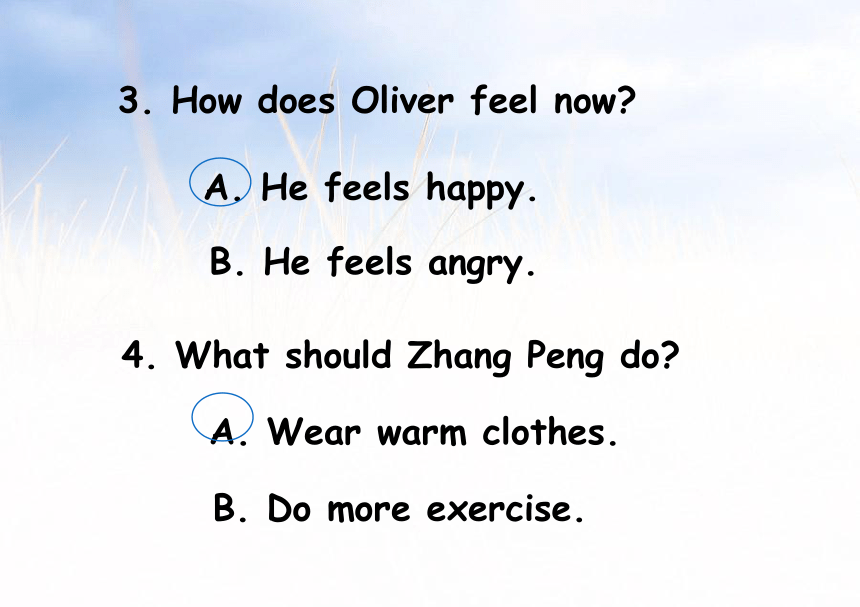 3. How does Oliver feel now?

A. He feels happy.

B. He feels angry.

4. What should Zhang Peng do?

A. Wear warm clothes.

B. Do more exercise.